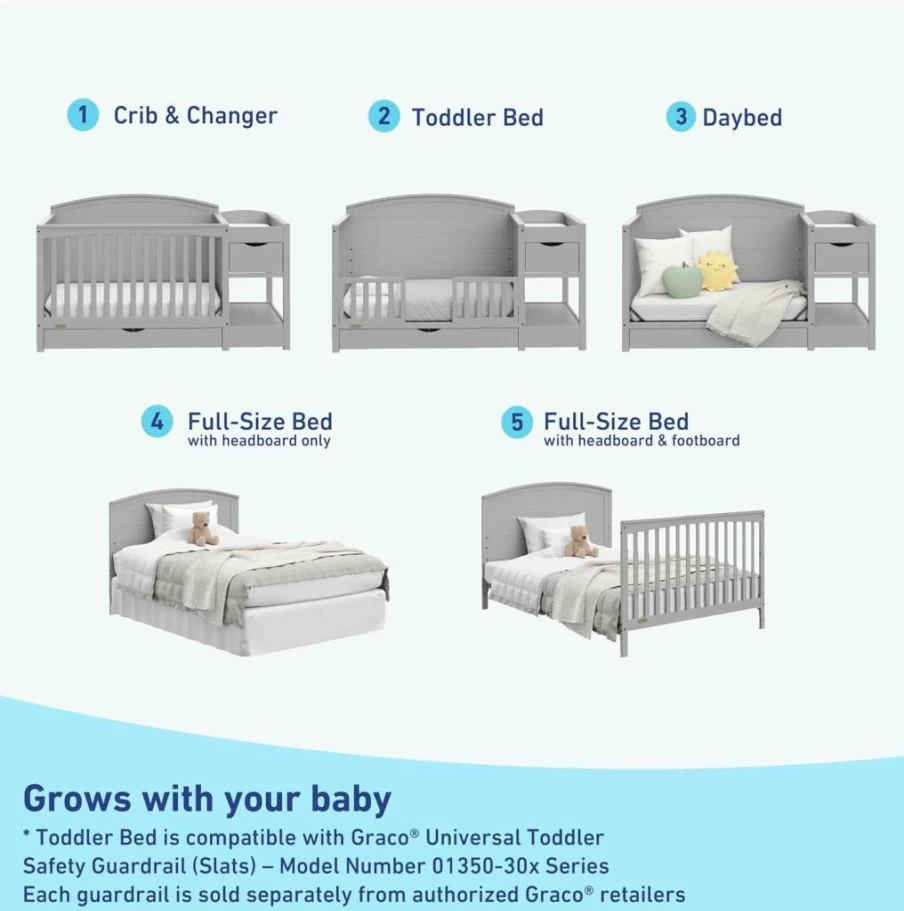 1 Crib & Changer

2 Toddler Bed

3 Daybed

4 Full-Size Bed
with headboard only

5 Full-Size Bed
with headboard & footboard

Grows with your baby
* Toddler Bed is compatible with Graco® Universal Toddler Safety Guardrail (Slats) – Model Number 01350-30x Series
Each guardrail is sold separately from authorized Graco® retailers